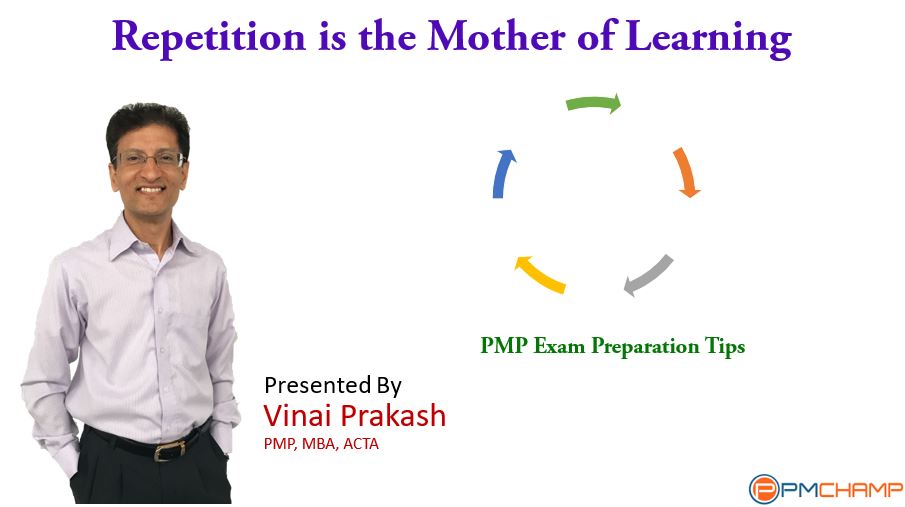 Repetition is the Mother of Learning

PMP Exam Preparation Tips

Presented By
Vinai Prakash
PMP, MBA, ACTA

PMCHAMP